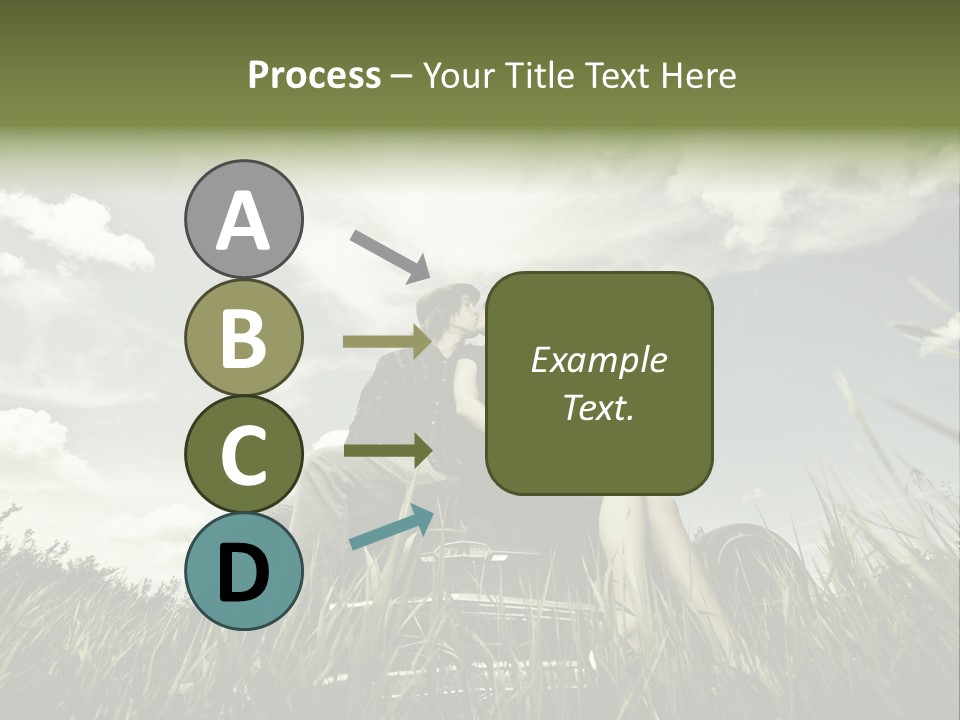 Process – Your Title Text Here

A

B

C

D

Example Text.